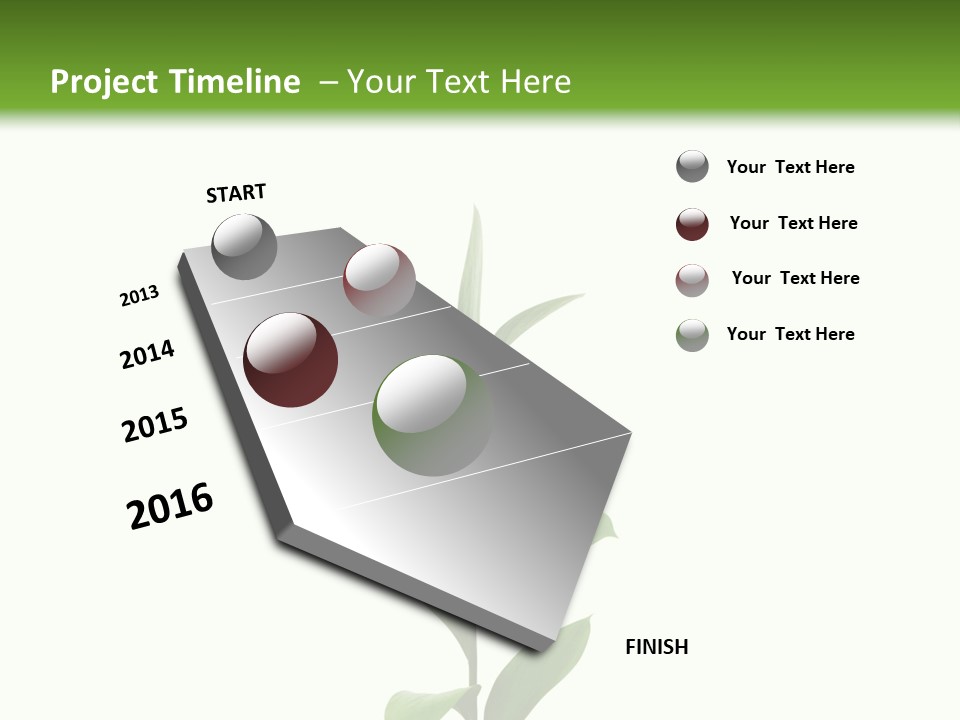 Project Timeline – Your Text Here

START

2013

2014

2015

2016

FINISH

Your Text Here

Your Text Here

Your Text Here

Your Text Here